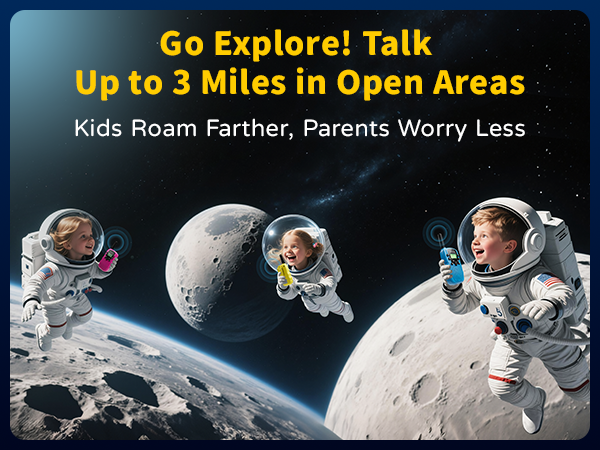 Go Explore! Talk
Up to 3 Miles in Open Areas

Kids Roam Farther, Parents Worry Less